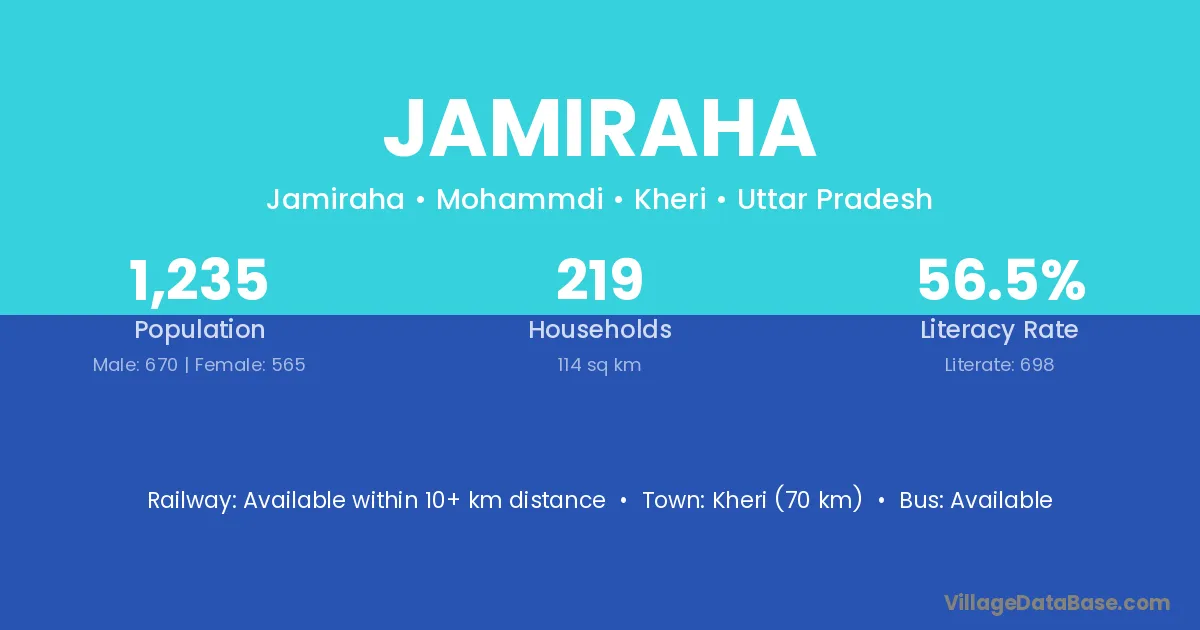 JAMIRAHA

Jamiraha • Mohammdi • Kheri • Uttar Pradesh

1,235
Population
Male: 670 | Female: 565

219
Households
114 sq km

56.5%
Literacy Rate
Literate: 698

Railway: Available within 10+ km distance • Town: Kheri (70 km) • Bus: Available

VillageDataBase.com